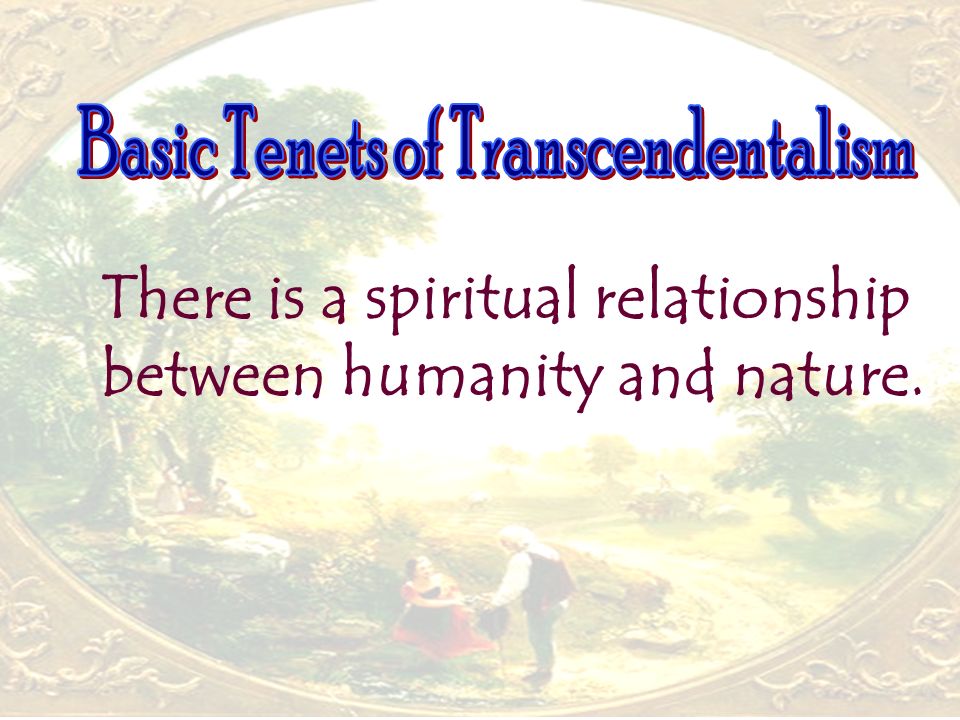 Basic Tenets of Transcendentalism

There is a spiritual relationship between humanity and nature.